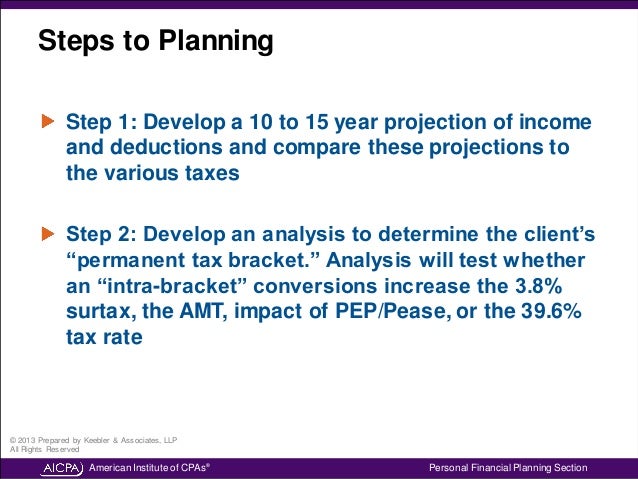 Steps to Planning

Step 1: Develop a 10 to 15 year projection of income and deductions and compare these projections to the various taxes

Step 2: Develop an analysis to determine the client's "permanent tax bracket." Analysis will test whether an "intra-bracket" conversions increase the 3.8% surtax, the AMT, impact of PEP/Pease, or the 39.6% tax rate

© 2013 Prepared by Keebler & Associates, LLP
All Rights Reserved

AICPA American Institute of CPAs®

Personal Financial Planning Section